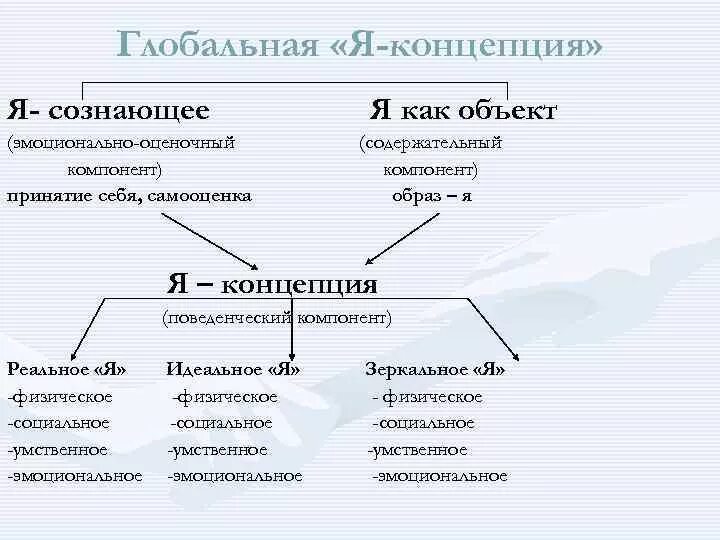 Глобальная «Я-концепция»

Я- сознающее
(эмоционально-оценочный компонент)
принятие себя, самооценка

Я как объект
(содержательный компонент)
образ – я

Я – концепция
(поведенческий компонент)

Реальное «Я»
-физическое
-социальное
-умственное
-эмоциональное

Идеальное «Я»
-физическое
-социальное
-умственное
-эмоциональное

Зеркальное «Я»
- физическое
-социальное
-умственное
-эмоциональное